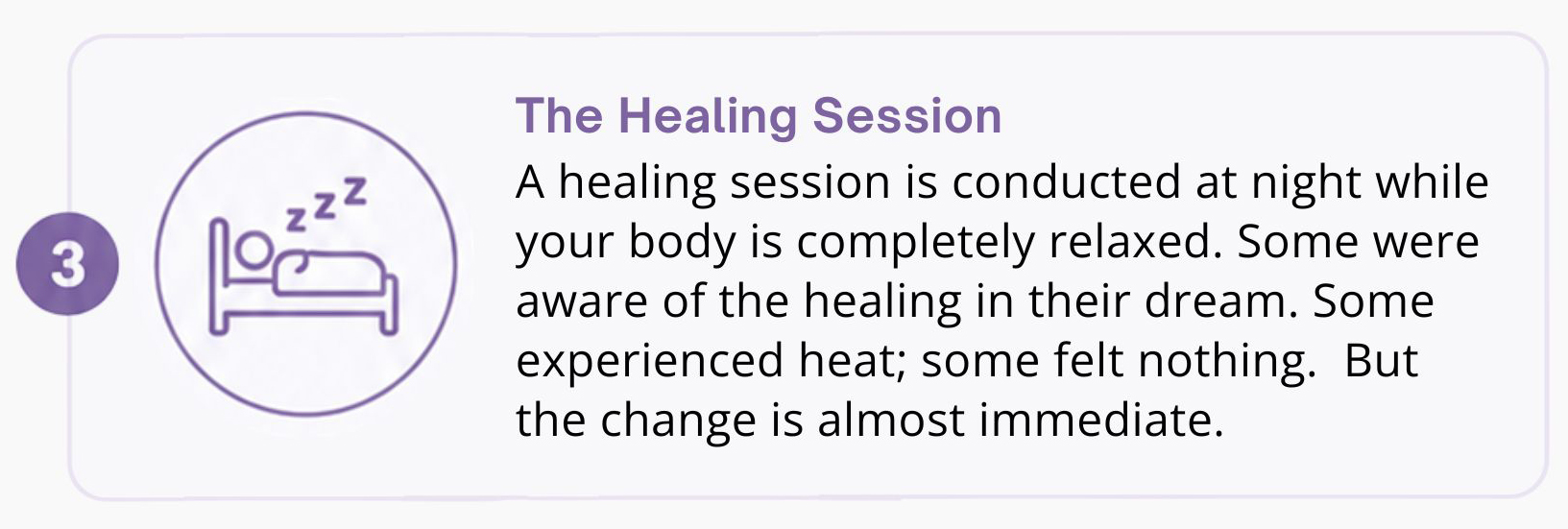 3

zzz

The Healing Session

A healing session is conducted at night while your body is completely relaxed. Some were aware of the healing in their dream. Some experienced heat; some felt nothing.  But the change is almost immediate.